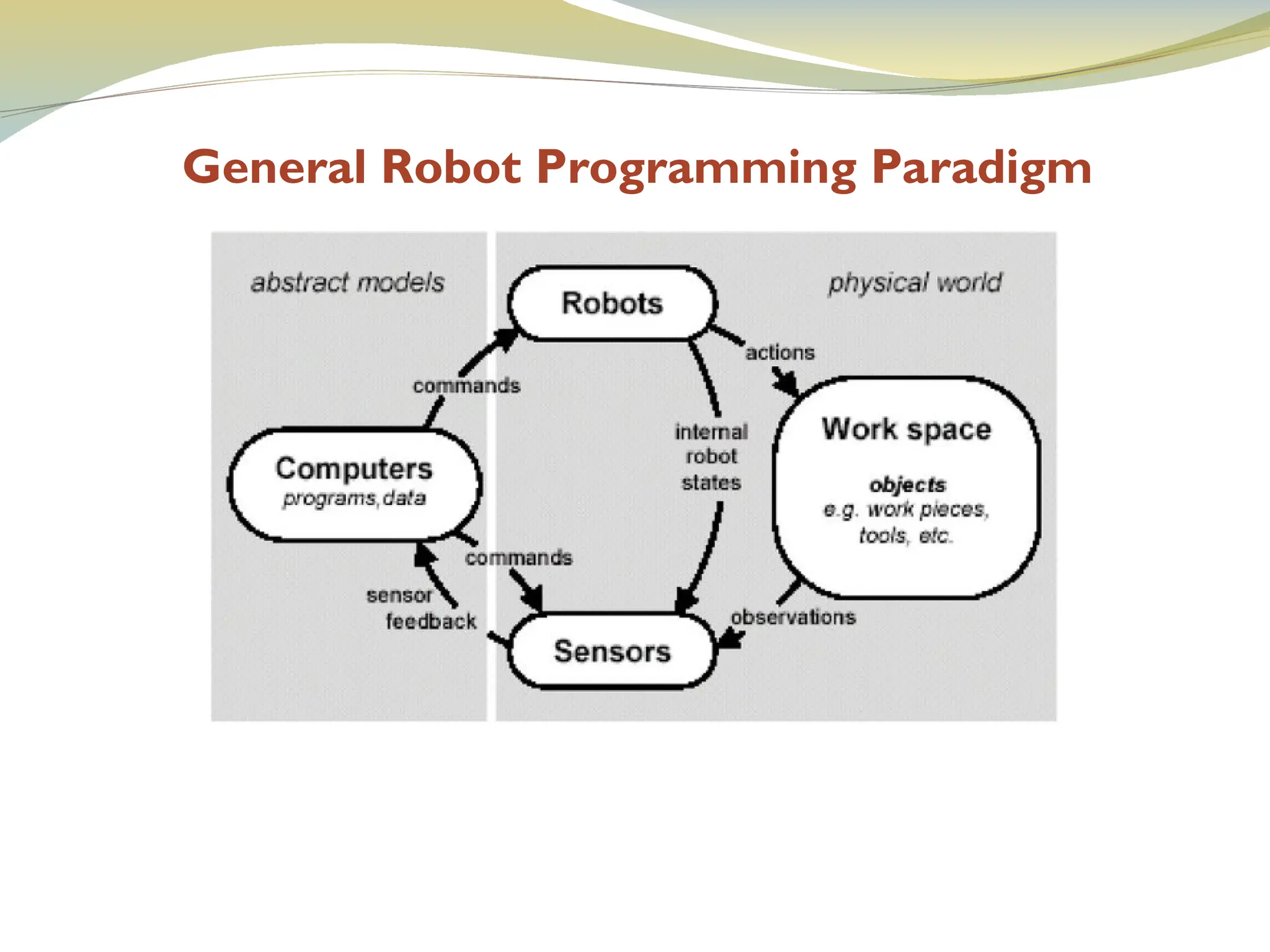 General Robot Programming Paradigm

abstract models

physical world

Robots

actions

commands

internal robot states

Work space

objects
e.g. work pieces, tools, etc.

Computers
programs, data

commands

sensor feedback

observations

Sensors